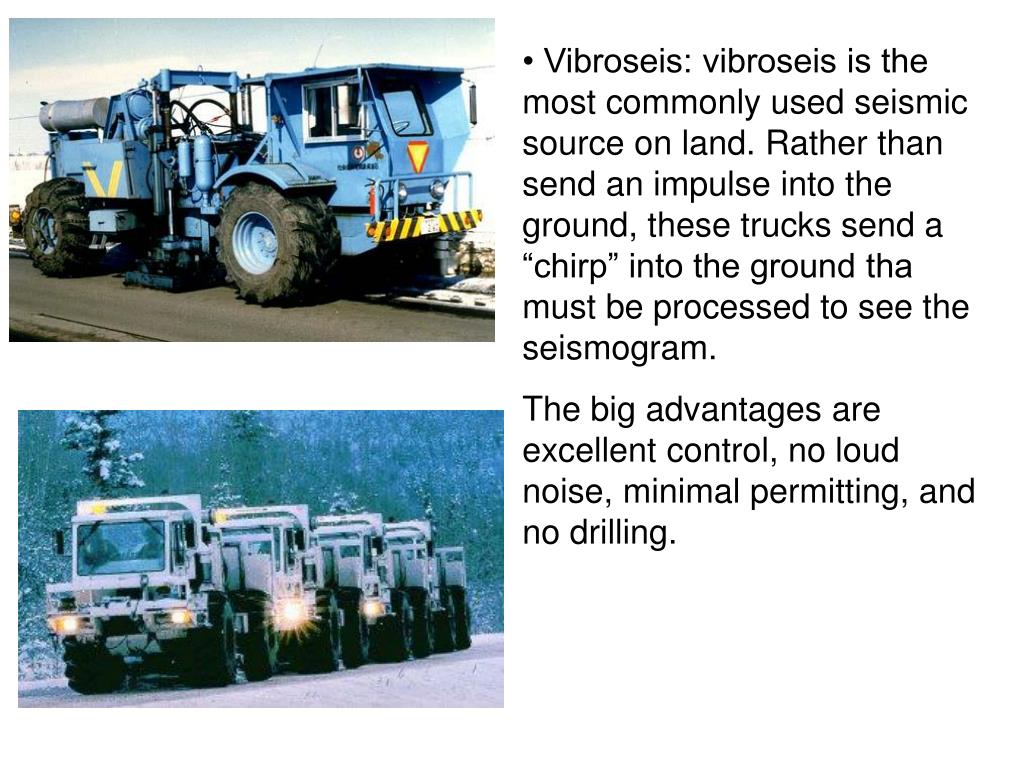 • Vibroseis: vibroseis is the most commonly used seismic source on land. Rather than send an impulse into the ground, these trucks send a “chirp” into the ground tha must be processed to see the seismogram.

The big advantages are excellent control, no loud noise, minimal permitting, and no drilling.